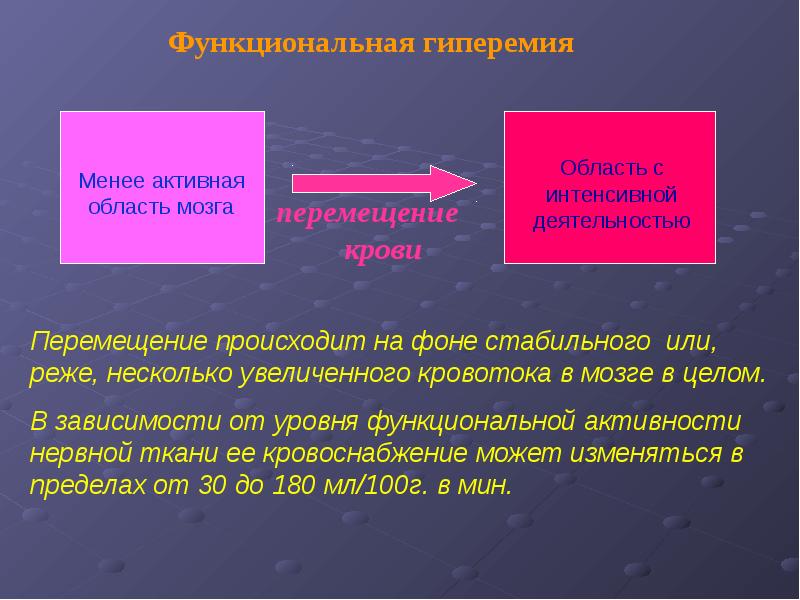 Функциональная гиперемия

Менее активная область мозга

перемещение крови

Область с интенсивной деятельностью

Перемещение происходит на фоне стабильного или, реже, несколько увеличенного кровотока в мозге в целом.

В зависимости от уровня функциональной активности нервной ткани ее кровоснабжение может изменяться в пределах от 30 до 180 мл/100г. в мин.